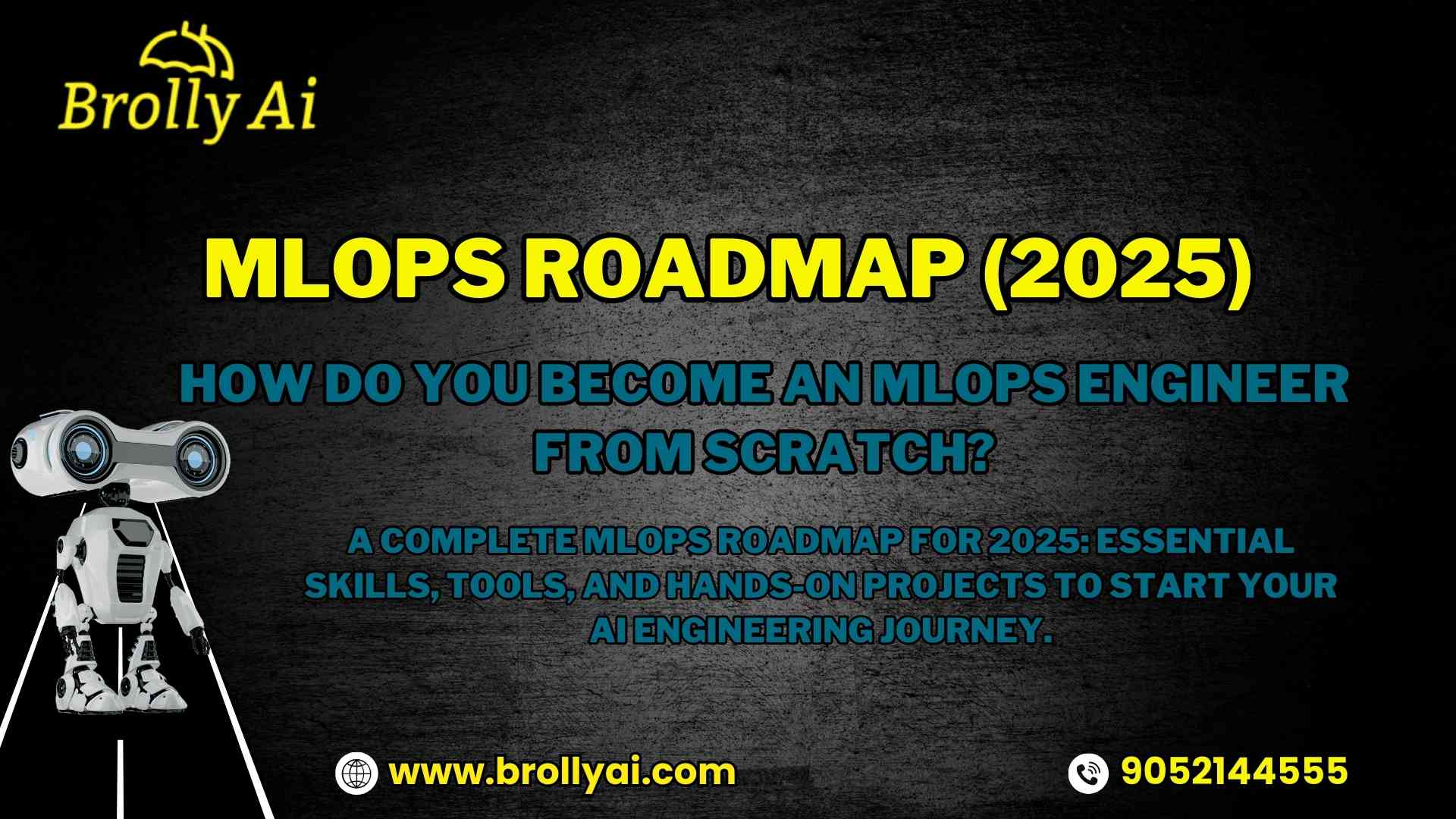 Brolly Ai

MLOPS ROADMAP (2025)

HOW DO YOU BECOME AN MLOPS ENGINEER FROM SCRATCH?

A COMPLETE MLOPS ROADMAP FOR 2025: ESSENTIAL SKILLS, TOOLS, AND HANDS-ON PROJECTS TO START YOUR AI ENGINEERING JOURNEY.

www.brollyai.com

9052144555